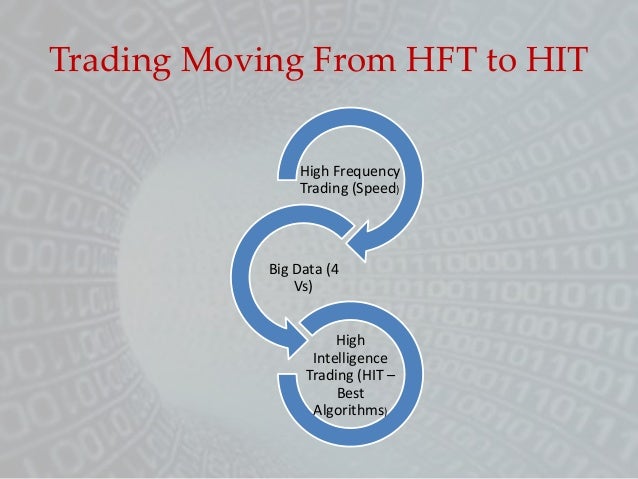 Trading Moving From HFT to HIT

High Frequency Trading (Speed)

Big Data (4 Vs)

High Intelligence Trading (HIT – Best Algorithms)